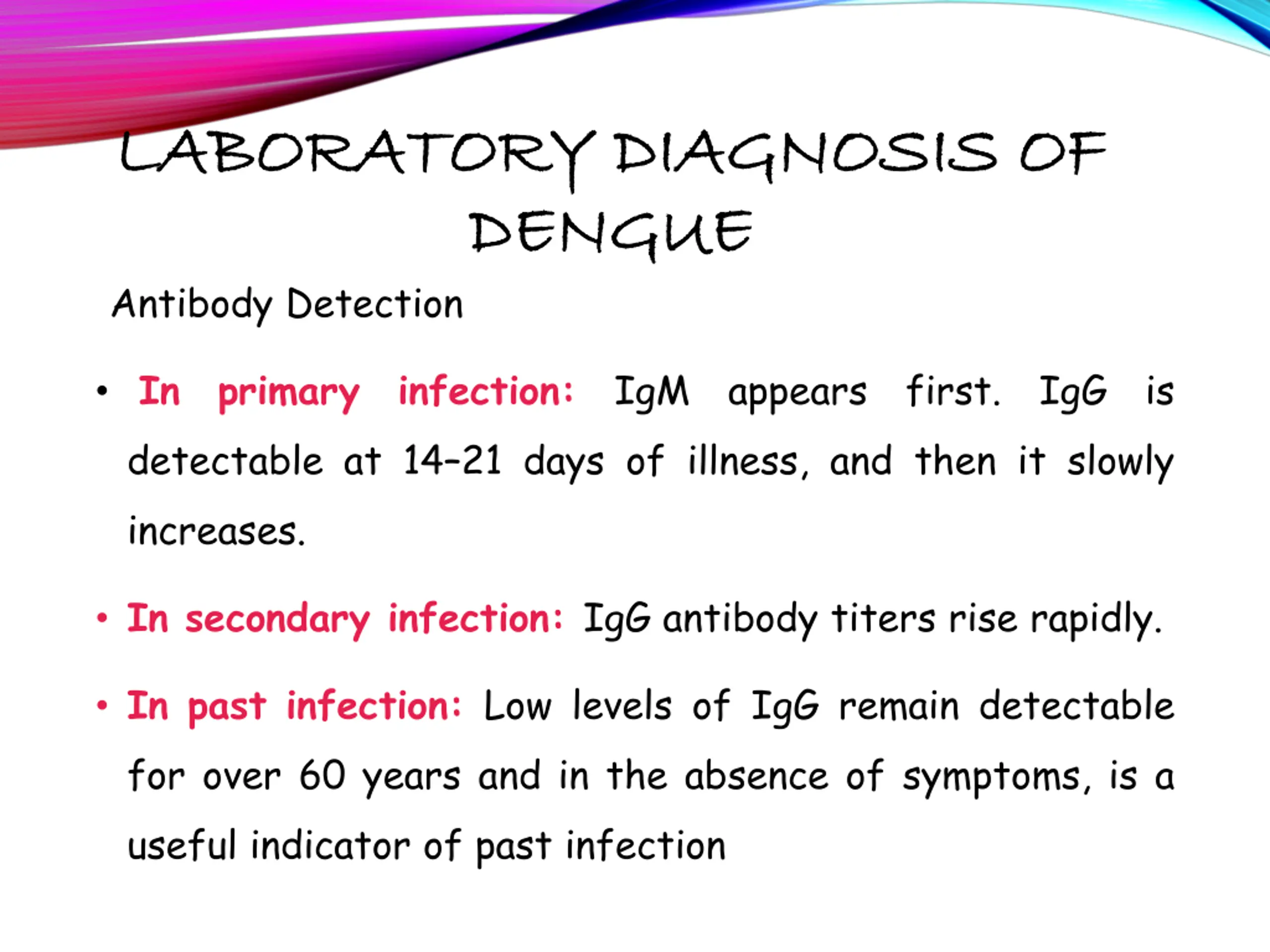 LABORATORY DIAGNOSIS OF DENGUE

Antibody Detection

• In primary infection: IgM appears first. IgG is detectable at 14–21 days of illness, and then it slowly increases.

• In secondary infection: IgG antibody titers rise rapidly.

• In past infection: Low levels of IgG remain detectable for over 60 years and in the absence of symptoms, is a useful indicator of past infection